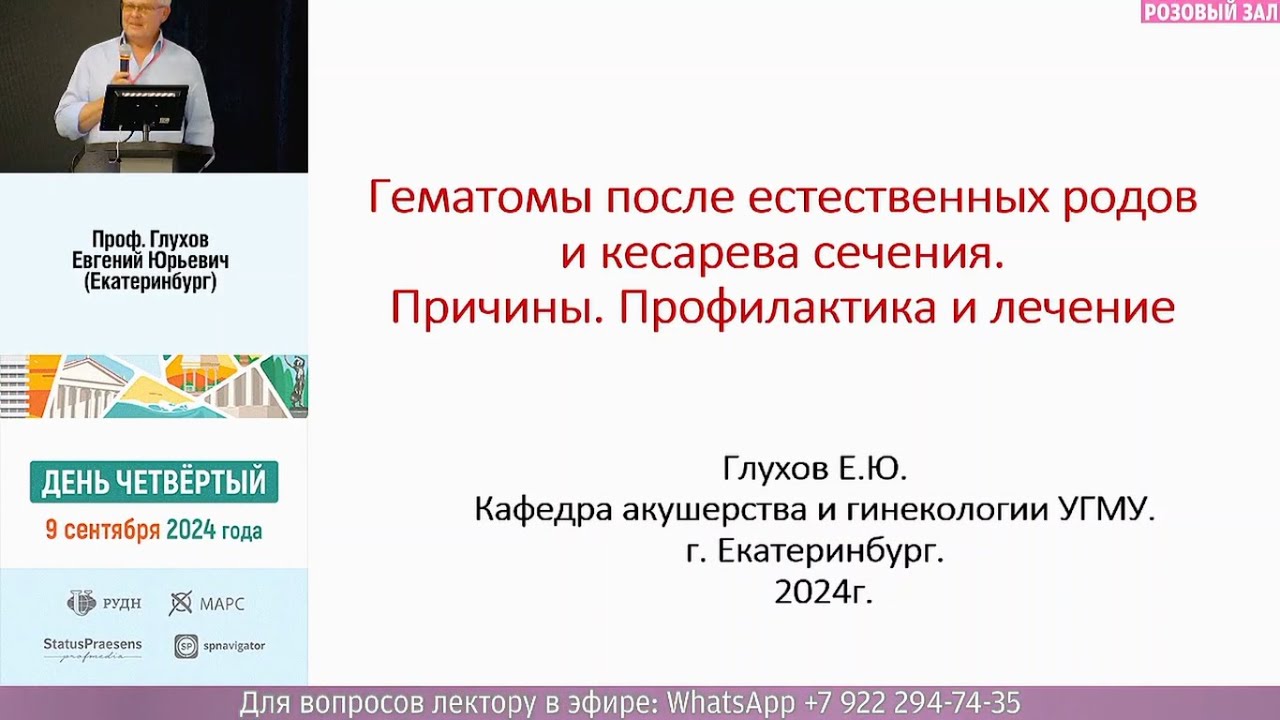 РОЗОВЫЙ ЗАЛ

Проф. Глухов
Евгений Юрьевич
(Екатеринбург)

ДЕНЬ ЧЕТВЁРТЫЙ
9 сентября 2024 года

РУДН
МАРС
StatusPraesens profmedia
spnavigator

Гематомы после естественных родов и кесарева сечения. Причины. Профилактика и лечение

Глухов Е.Ю.
Кафедра акушерства и гинекологии УГМУ.
г. Екатеринбург.
2024г.

Для вопросов лектору в эфире: WhatsApp +7 922 294-74-35